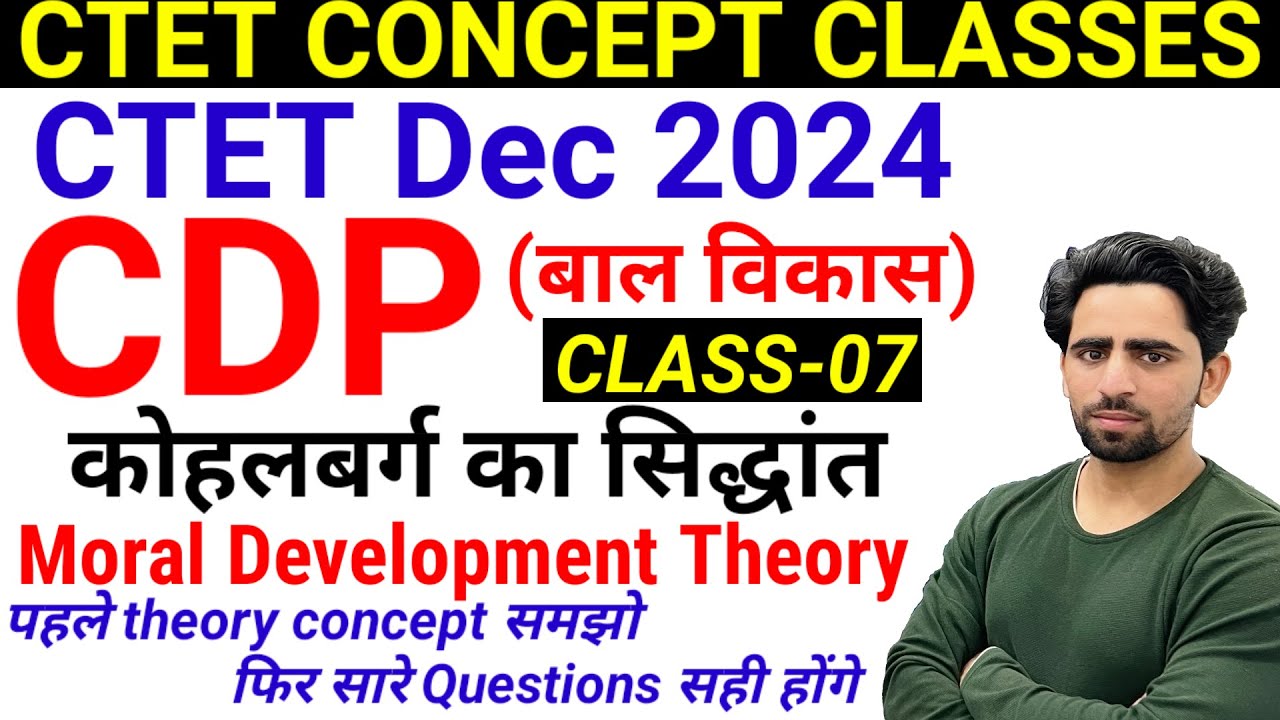 CTET CONCEPT CLASSES

CTET Dec 2024

CDP (बाल विकास)

CLASS-07

कोहलबर्ग का सिद्धांत

Moral Development Theory

पहले theory concept समझो
फिर सारे Questions सही होंगे